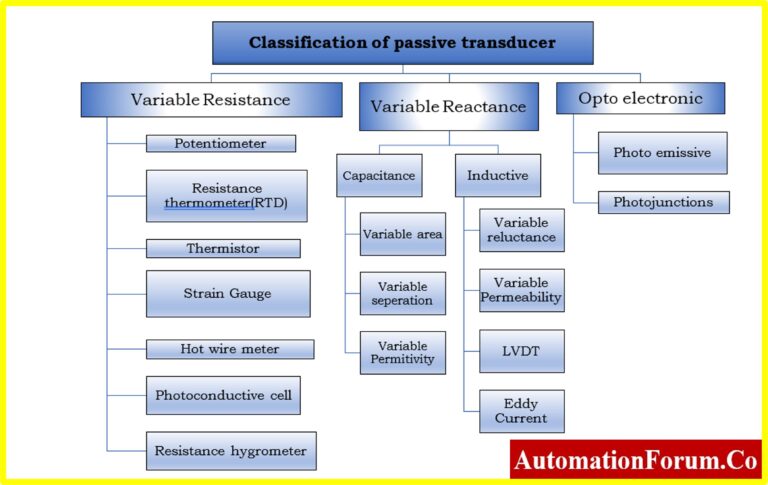 Classification of passive transducer

Variable Resistance

Potentiometer

Resistance thermometer(RTD)

Thermistor

Strain Gauge

Hot wire meter

Photoconductive cell

Resistance hygrometer

Variable Reactance

Capacitance

Variable area

Variable seperation

Variable Permitivity

Inductive

Variable reluctance

Variable Permeability

LVDT

Eddy Current

Opto electronic

Photo emissive

Photojunctions

AutomationForum.Co